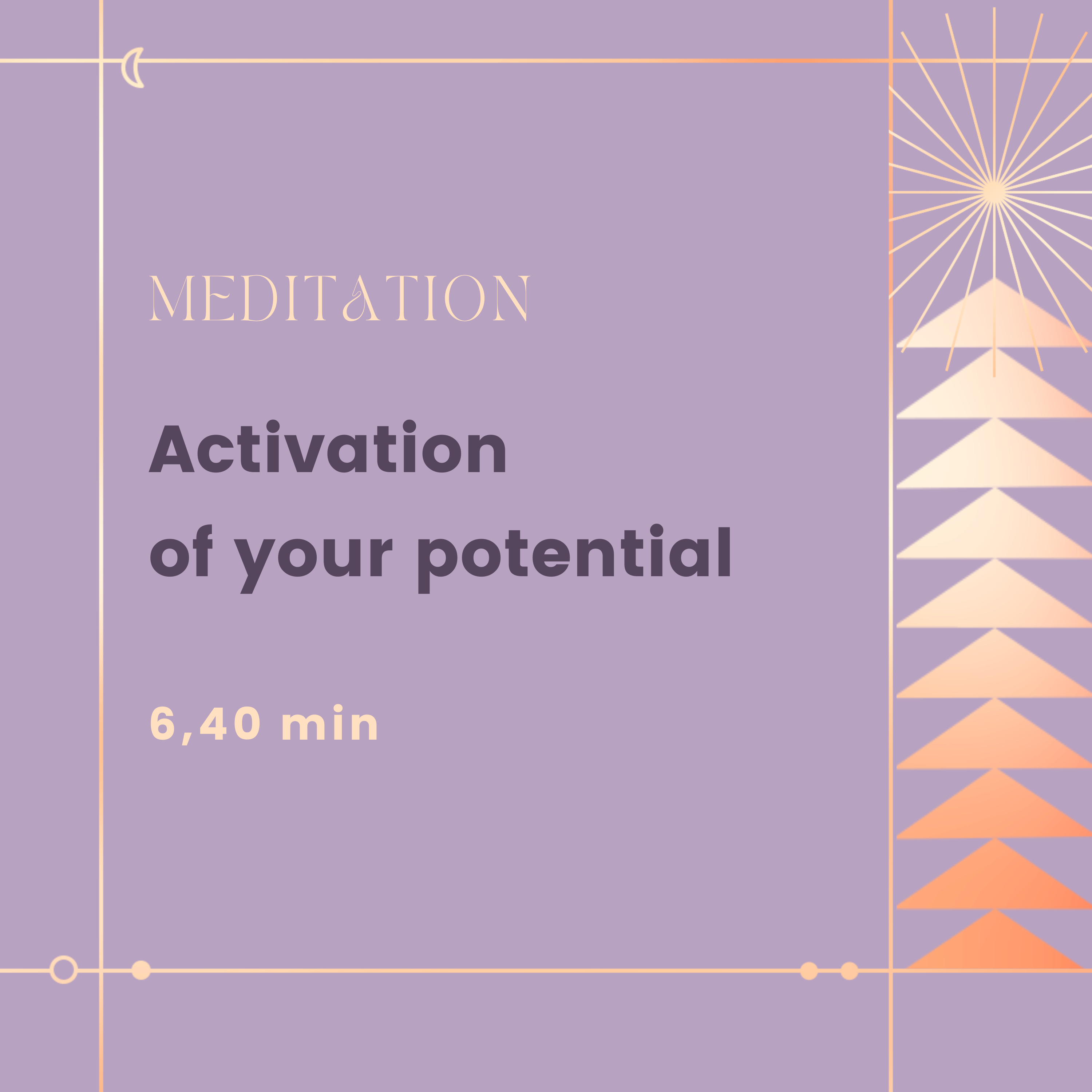 MEDITATION

Activation
of your potential

6,40 min